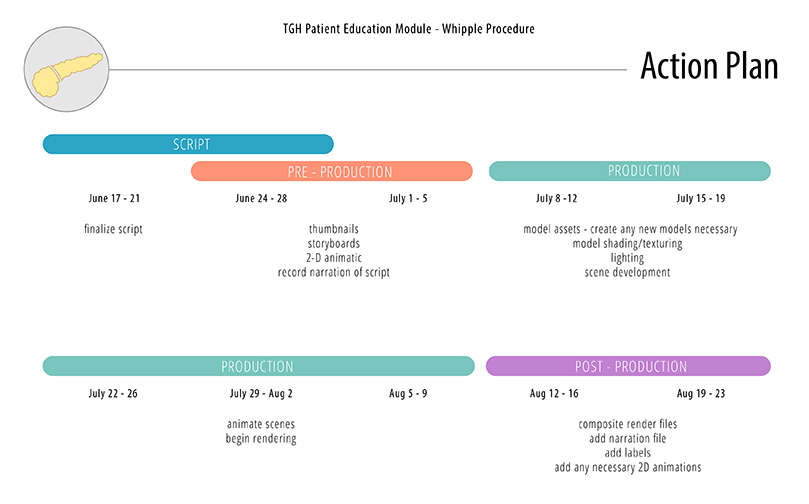 TGH Patient Education Module - Whipple Procedure

Action Plan

SCRIPT

PRE - PRODUCTION

PRODUCTION

June 17 - 21

June 24 - 28

July 1 - 5

July 8 -12

July 15 - 19

finalize script

thumbnails
storyboards
2-D animatic
record narration of script

model assets - create any new models necessary
model shading/texturing
lighting
scene development

PRODUCTION

POST - PRODUCTION

July 22 - 26

July 29 - Aug 2

Aug 5 - 9

Aug 12 - 16

Aug 19 - 23

animate scenes
begin rendering

composite render files
add narration file
add labels
add any necessary 2D animations